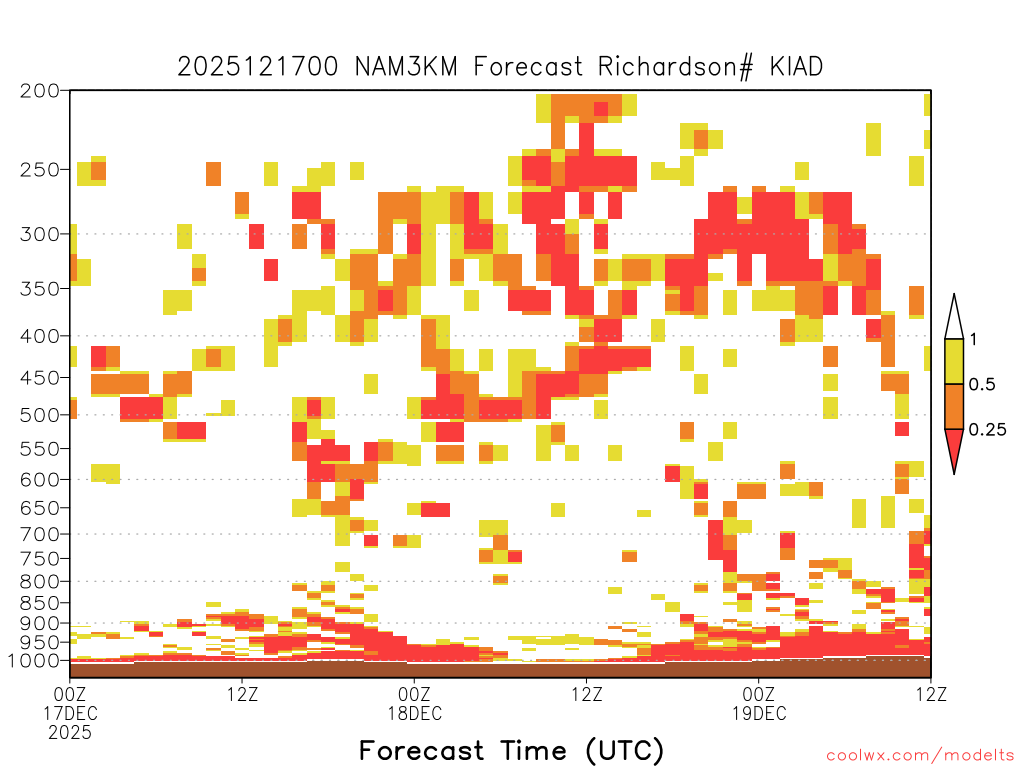 2025121700 NAM3KM Forecast Richardson# KIAD

200
250
300
350
400
450
500
550
600
650
700
750
800
850
900
950
1000

1
0.5
0.25

00Z
17DEC
2025

12Z

00Z
18DEC

12Z

00Z
19DEC

12Z

Forecast Time (UTC)

coolwx.com/modelts